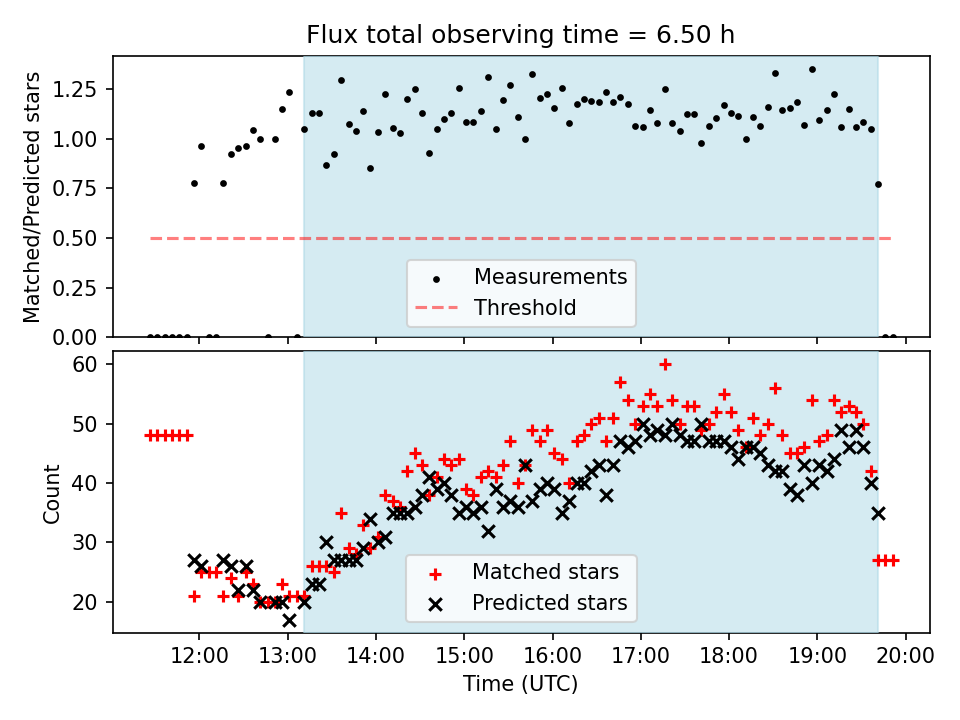 Flux total observing time = 6.50 h

Matched/Predicted stars

1.25
1.00
0.75
0.50
0.25
0.00

Measurements
Threshold

Count

60
50
40
30
20

Matched stars
Predicted stars

12:00 13:00 14:00 15:00 16:00 17:00 18:00 19:00 20:00
Time (UTC)